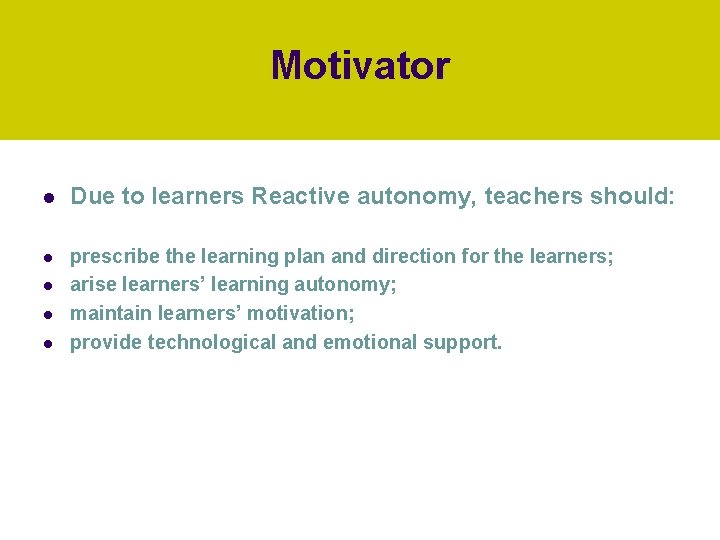 Motivator

- Due to learners Reactive autonomy, teachers should:

- prescribe the learning plan and direction for the learners;
- arise learners’ learning autonomy;
- maintain learners’ motivation;
- provide technological and emotional support.